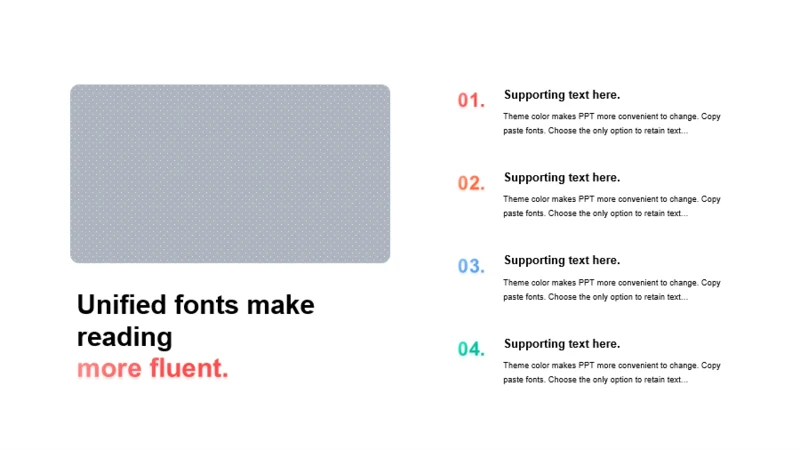 Unified fonts make reading
more fluent.

01.
Supporting text here.
Theme color makes PPT more convenient to change. Copy paste fonts. Choose the only option to retain text...

02.
Supporting text here.
Theme color makes PPT more convenient to change. Copy paste fonts. Choose the only option to retain text...

03.
Supporting text here.
Theme color makes PPT more convenient to change. Copy paste fonts. Choose the only option to retain text...

04.
Supporting text here.
Theme color makes PPT more convenient to change. Copy paste fonts. Choose the only option to retain text...